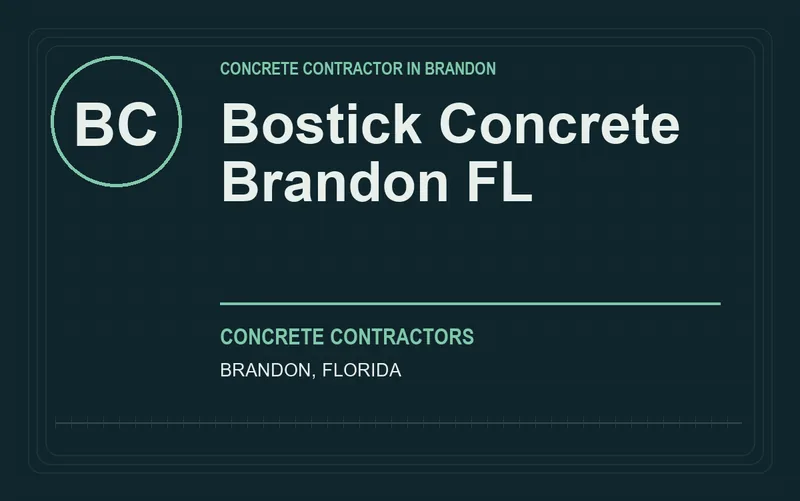 BC

CONCRETE CONTRACTOR IN BRANDON

Bostick Concrete Brandon FL

CONCRETE CONTRACTORS

BRANDON, FLORIDA